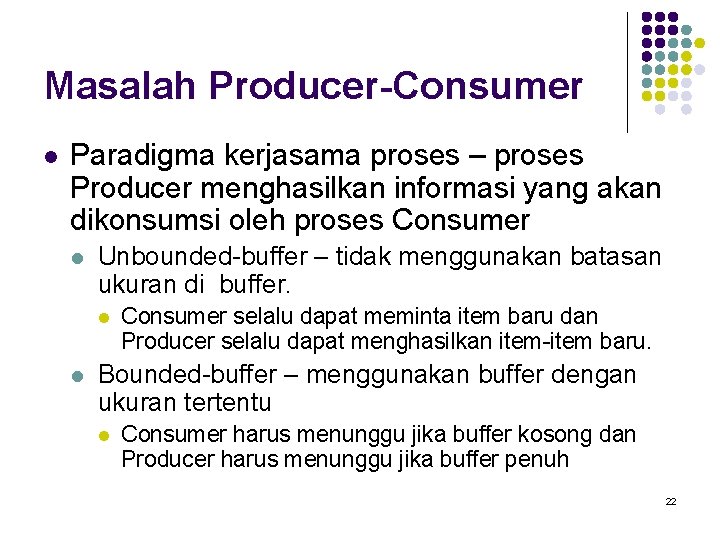 Masalah Producer-Consumer

Paradigma kerjasama proses – proses Producer menghasilkan informasi yang akan dikonsumsi oleh proses Consumer

Unbounded-buffer – tidak menggunakan batasan ukuran di buffer.

Consumer selalu dapat meminta item baru dan Producer selalu dapat menghasilkan item-item baru.

Bounded-buffer – menggunakan buffer dengan ukuran tertentu

Consumer harus menunggu jika buffer kosong dan Producer harus menunggu jika buffer penuh

22